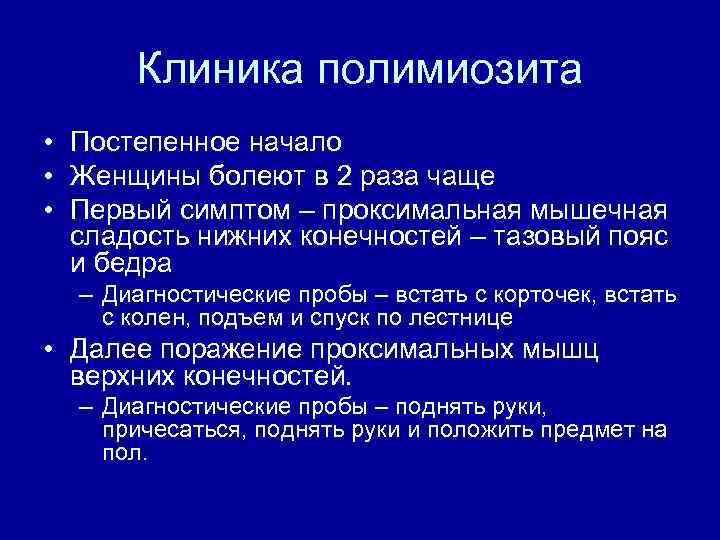 Клиника полимиозита

• Постепенное начало
• Женщины болеют в 2 раза чаще
• Первый симптом – проксимальная мышечная сладость нижних конечностей – тазовый пояс и бедра
– Диагностические пробы – встать с корточек, встать с колен, подъем и спуск по лестнице
• Далее поражение проксимальных мышц верхних конечностей.
– Диагностические пробы – поднять руки, причесаться, поднять руки и положить предмет на пол.